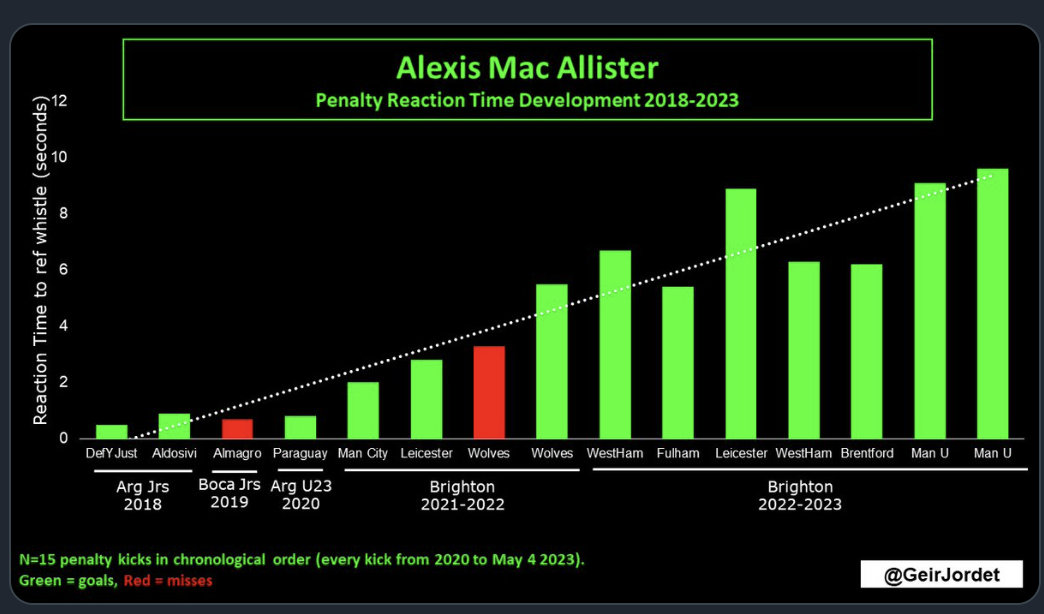 Alexis Mac Allister
Penalty Reaction Time Development 2018-2023

Reaction Time to ref whistle (seconds)

12
10
8
6
4
2
0

DefYJust
Aldosivi
Almagro
Paraguay
Man City
Leicester
Wolves
Wolves
WestHam
Fulham
Leicester
WestHam
Brentford
Man U
Man U

Arg Jrs 2018
Boca Jrs 2019
Arg U23 2020
Brighton 2021-2022
Brighton 2022-2023

N=15 penalty kicks in chronological order (every kick from 2020 to May 4 2023).
Green = goals, Red = misses

@GeirJordet